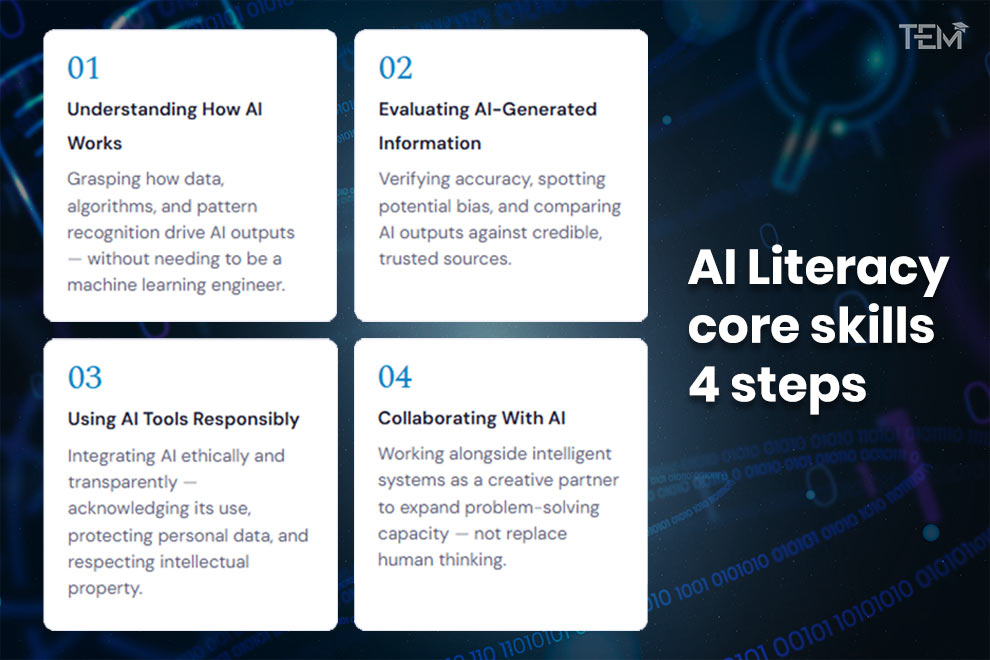 TEM

01
Understanding How AI Works
Grasping how data, algorithms, and pattern recognition drive AI outputs — without needing to be a machine learning engineer.

02
Evaluating AI-Generated Information
Verifying accuracy, spotting potential bias, and comparing AI outputs against credible, trusted sources.

03
Using AI Tools Responsibly
Integrating AI ethically and transparently — acknowledging its use, protecting personal data, and respecting intellectual property.

04
Collaborating With AI
Working alongside intelligent systems as a creative partner to expand problem-solving capacity — not replace human thinking.

AI Literacy core skills 4 steps